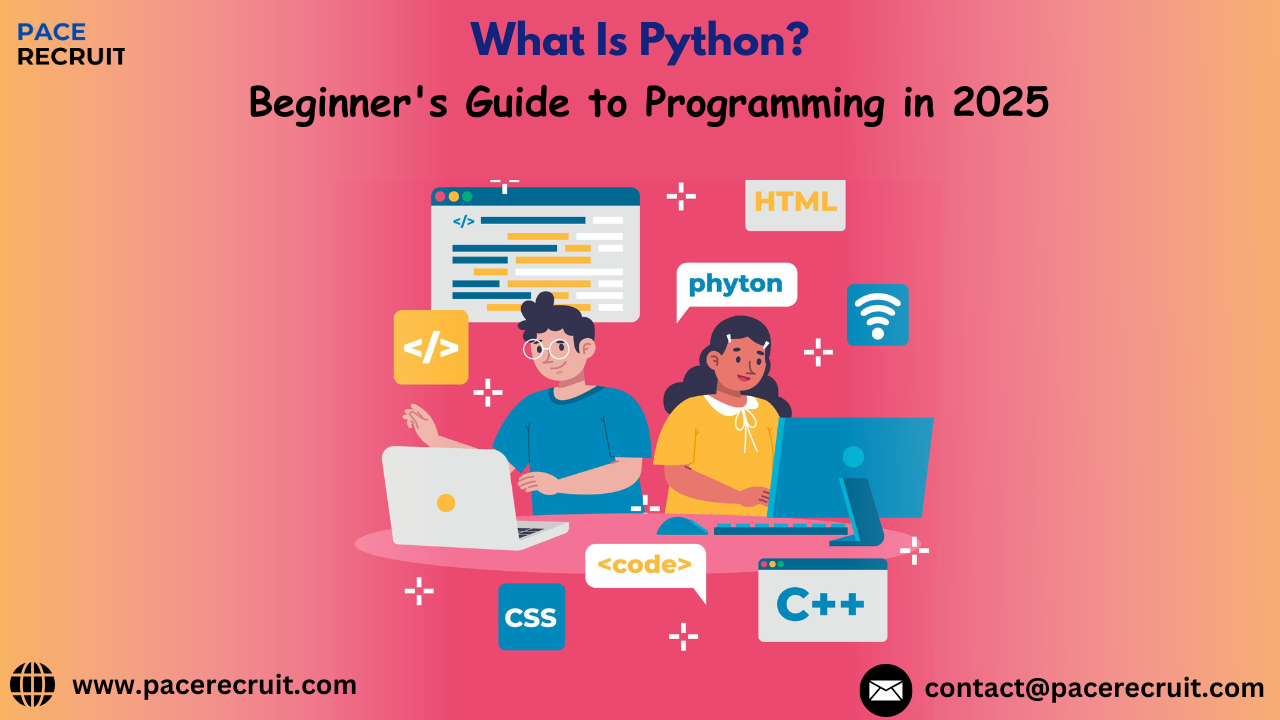 PACE
RECRUIT

What Is Python?
Beginner's Guide to Programming in 2025

</>

HTML

phyton

</>

<code>

CSS

C++

www.pacerecruit.com

contact@pacerecruit.com